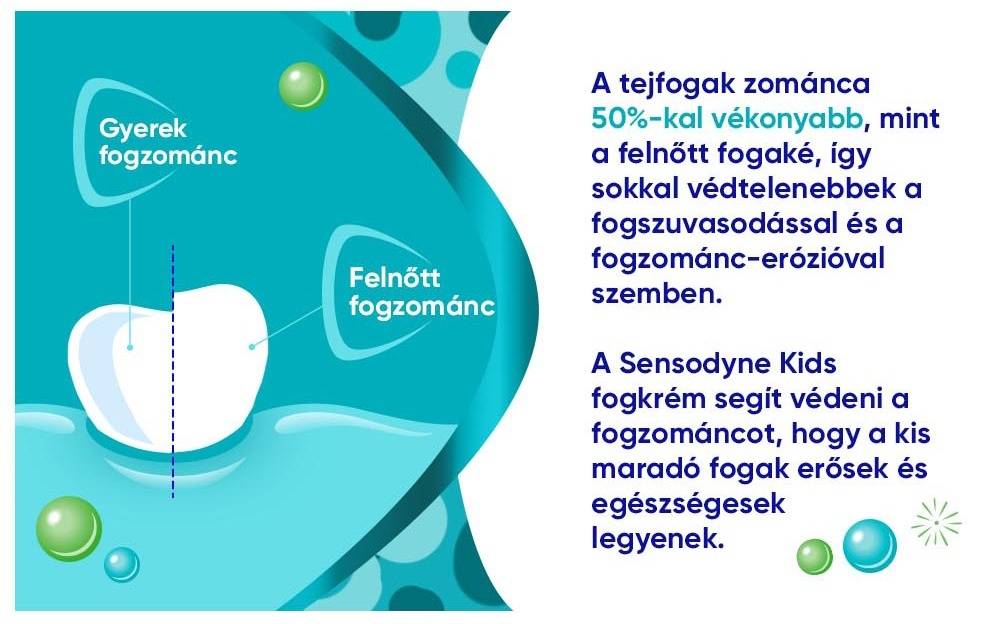 Gyerek fogzománc

Felnőtt fogzománc

A tejfogak zománca 50%-kal vékonyabb, mint a felnőtt fogaké, így sokkal védtelenebbek a fogszuvasodással és a fogzománc-erózióval szemben.

A Sensodyne Kids fogkrém segít védeni a fogzománcot, hogy a kis maradó fogak erősek és egészségesek legyenek.